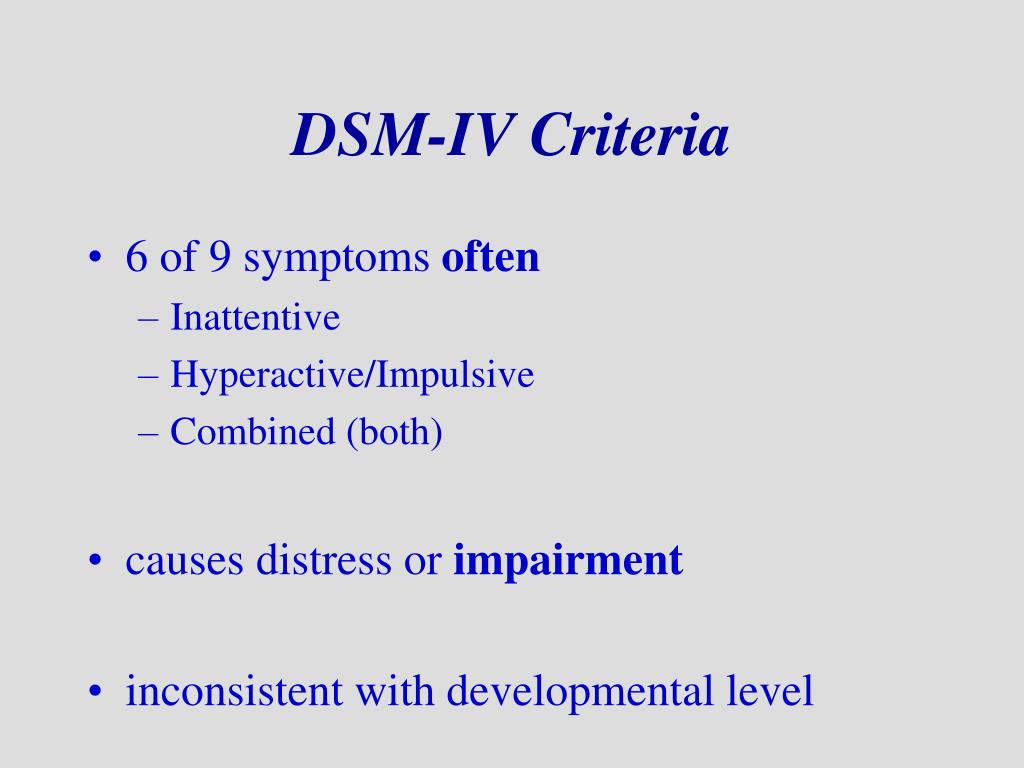 DSM-IV Criteria

• 6 of 9 symptoms often
– Inattentive
– Hyperactive/Impulsive
– Combined (both)

• causes distress or impairment

• inconsistent with developmental level